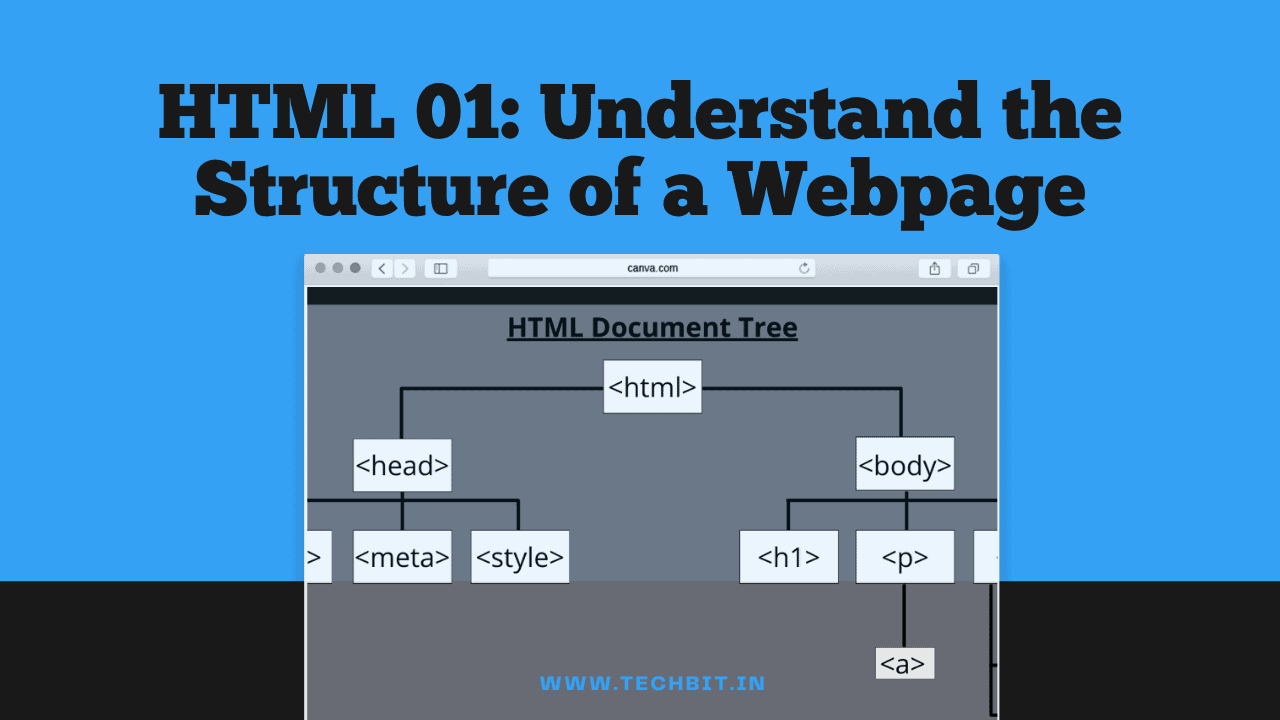 HTML 01: Understand the Structure of a Webpage

canva.com

HTML Document Tree

<html>

<head>

<body>

>

<meta>

<style>

<h1>

<p>

<a>

WWW.TECHBIT.IN